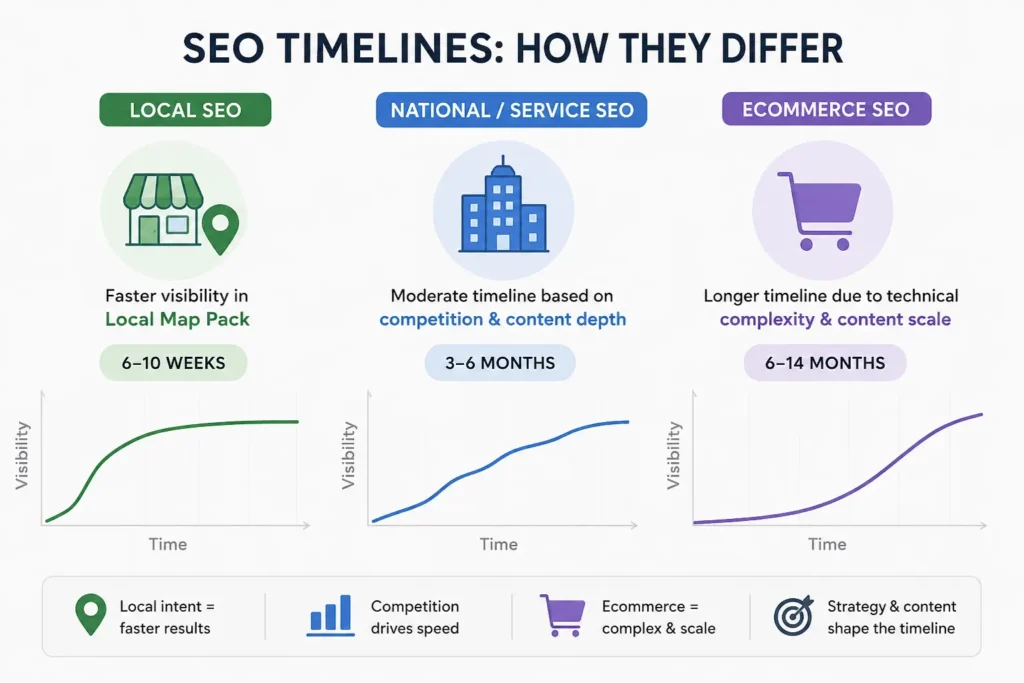 SEO TIMELINES: HOW THEY DIFFER

LOCAL SEO

Faster visibility in Local Map Pack

6–10 WEEKS

Visibility

Time

NATIONAL / SERVICE SEO

Moderate timeline based on competition & content depth

3–6 MONTHS

Visibility

Time

ECOMMERCE SEO

Longer timeline due to technical complexity & content scale

6–14 MONTHS

Visibility

Time

Local intent = faster results

Competition drives speed

Ecommerce = complex & scale

Strategy & content shape the timeline